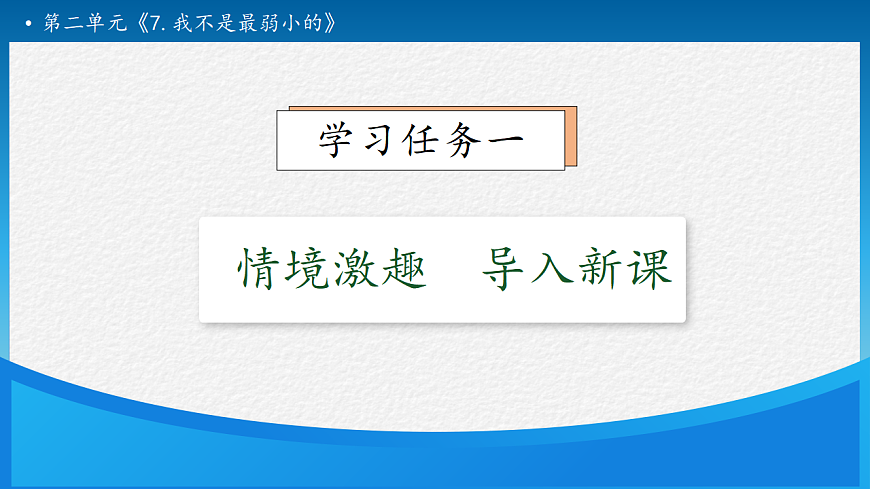 • 第二单元《7. 我不是最弱小的》

学习任务一

情境激趣　导入新课